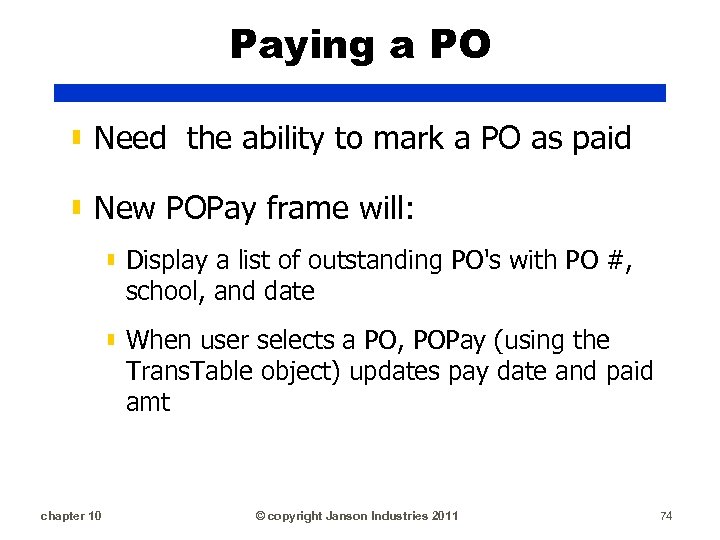 Paying a PO

Need  the ability to mark a PO as paid

New POPay frame will:

Display a list of outstanding PO's with PO #, school, and date

When user selects a PO, POPay (using the TransTable object) updates pay date and paid amt

chapter 10

© copyright Janson Industries 2011

74